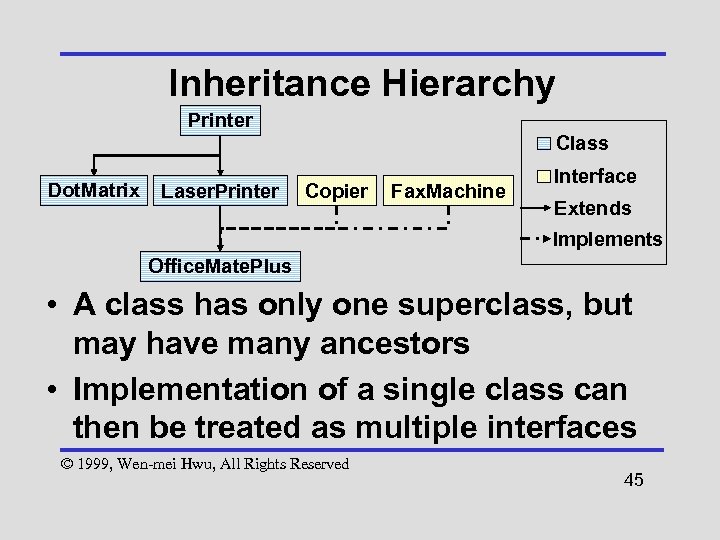 Inheritance Hierarchy

Printer

DotMatrix LaserPrinter Copier FaxMachine

OfficeMatePlus

Class
Interface
Extends
Implements

• A class has only one superclass, but may have many ancestors

• Implementation of a single class can then be treated as multiple interfaces

© 1999, Wen-mei Hwu, All Rights Reserved

45